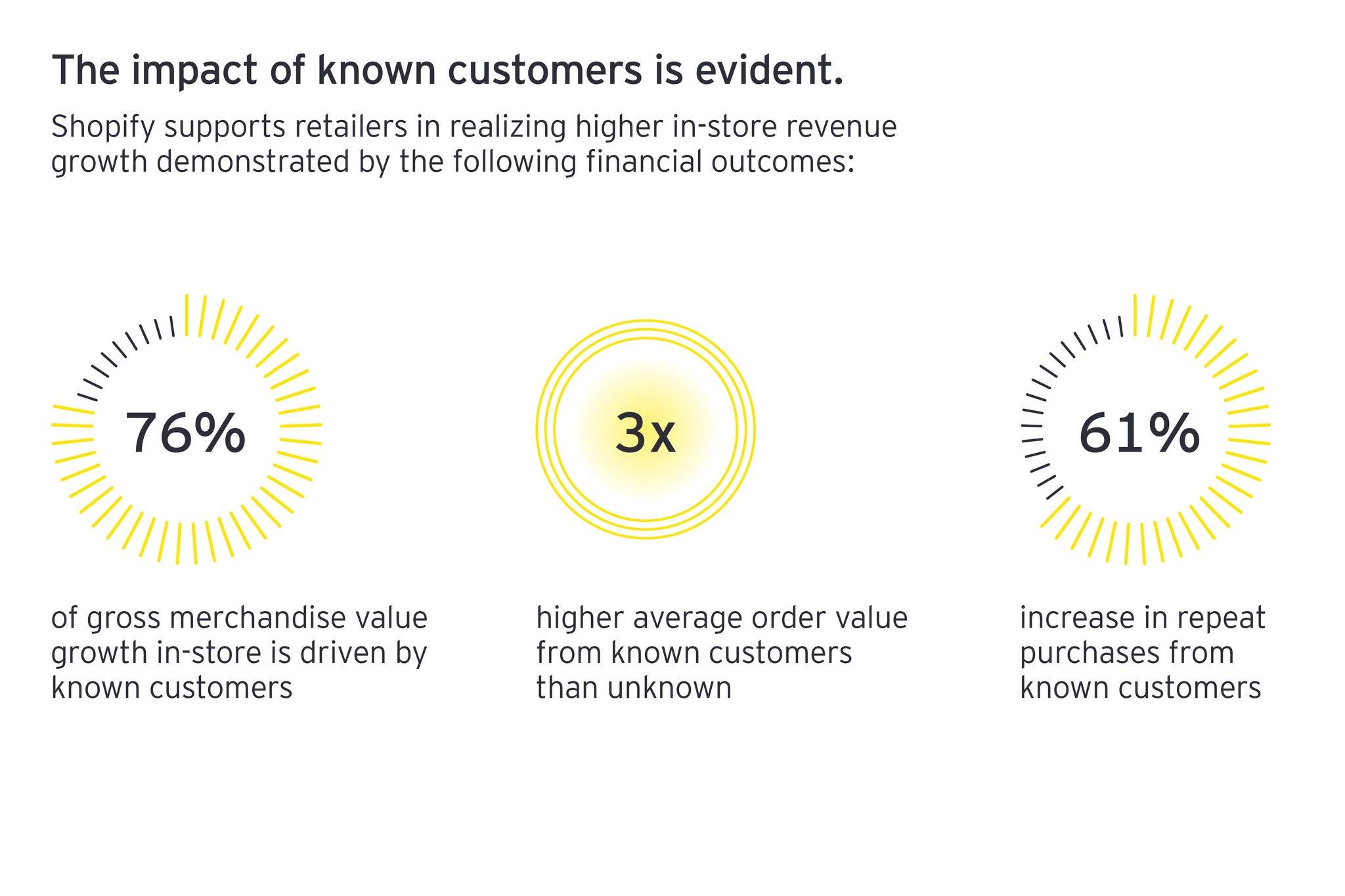 The impact of known customers is evident.

Shopify supports retailers in realizing higher in-store revenue growth demonstrated by the following financial outcomes:

76%

of gross merchandise value growth in-store is driven by known customers

3x

higher average order value from known customers than unknown

61%

increase in repeat purchases from known customers